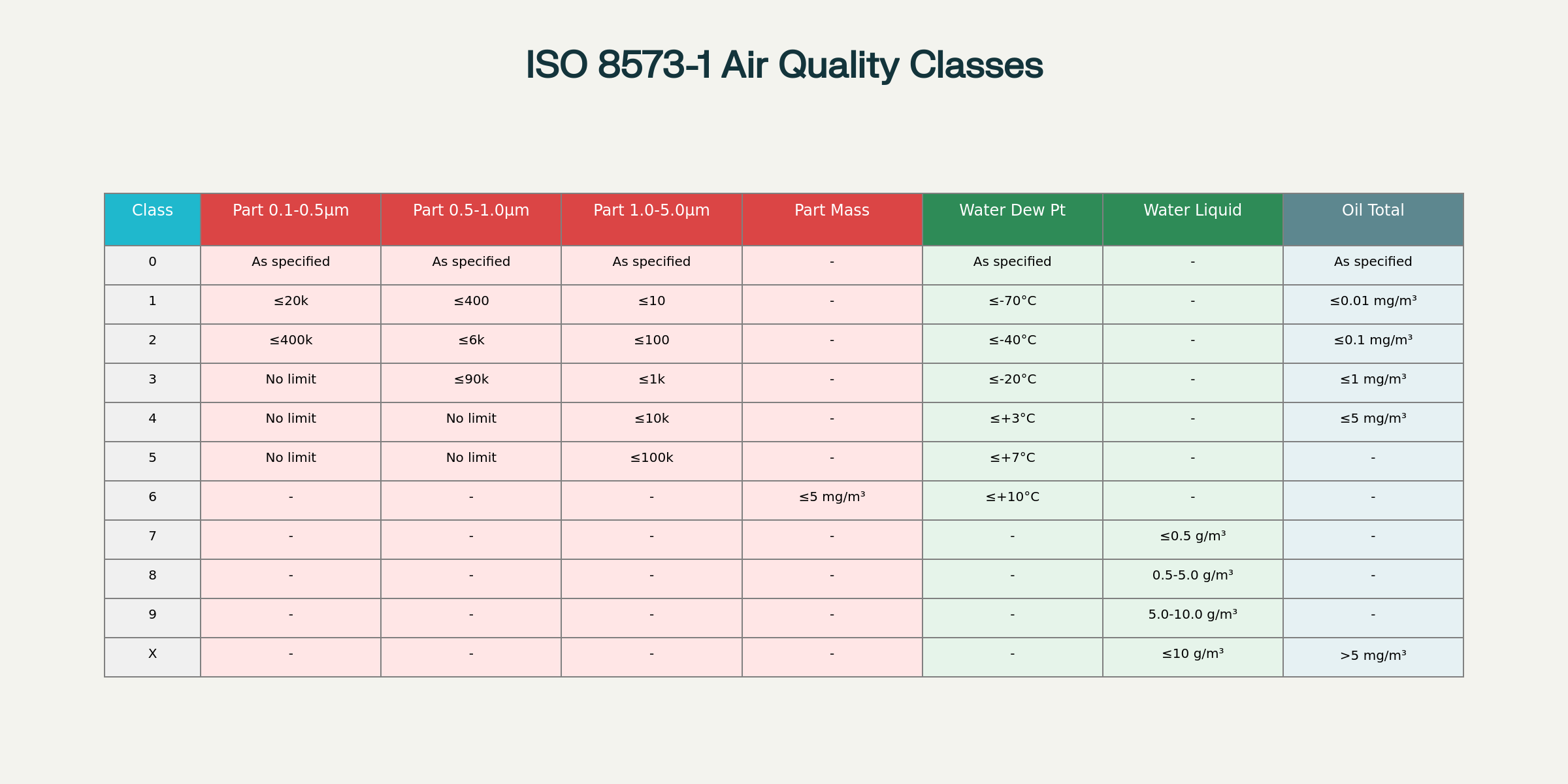 ISO 8573-1 Air Quality Classes

| Class | Part 0.1-0.5µm | Part 0.5-1.0µm | Part 1.0-5.0µm | Part Mass | Water Dew Pt | Water Liquid | Oil Total |
|---|---|---|---|---|---|---|---|
| 0 | As specified | As specified | As specified | - | As specified | - | As specified |
| 1 | ≤20k | ≤400 | ≤10 | - | ≤-70°C | - | ≤0.01 mg/m³ |
| 2 | ≤400k | ≤6k | ≤100 | - | ≤-40°C | - | ≤0.1 mg/m³ |
| 3 | No limit | ≤90k | ≤1k | - | ≤-20°C | - | ≤1 mg/m³ |
| 4 | No limit | No limit | ≤10k | - | ≤+3°C | - | ≤5 mg/m³ |
| 5 | No limit | No limit | ≤100k | - | ≤+7°C | - | - |
| 6 | - | - | - | ≤5 mg/m³ | ≤+10°C | - | - |
| 7 | - | - | - | - | - | ≤0.5 g/m³ | - |
| 8 | - | - | - | - | - | 0.5-5.0 g/m³ | - |
| 9 | - | - | - | - | - | 5.0-10.0 g/m³ | - |
| X | - | - | - | - | - | ≤10 g/m³ | >5 mg/m³ |